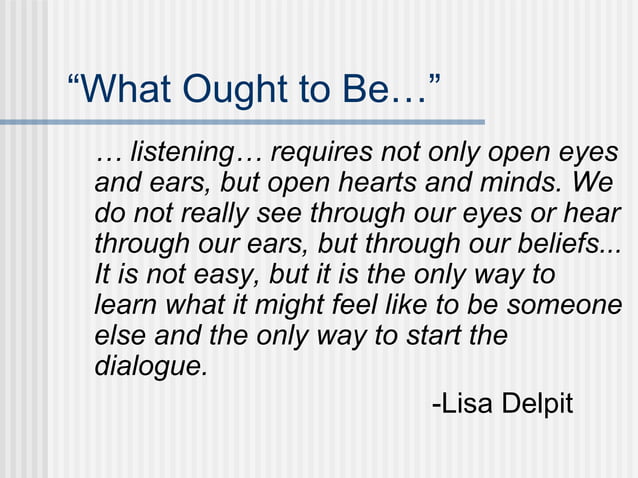 “What Ought to Be…”

… listening… requires not only open eyes and ears, but open hearts and minds. We do not really see through our eyes or hear through our ears, but through our beliefs... It is not easy, but it is the only way to learn what it might feel like to be someone else and the only way to start the dialogue.

-Lisa Delpit